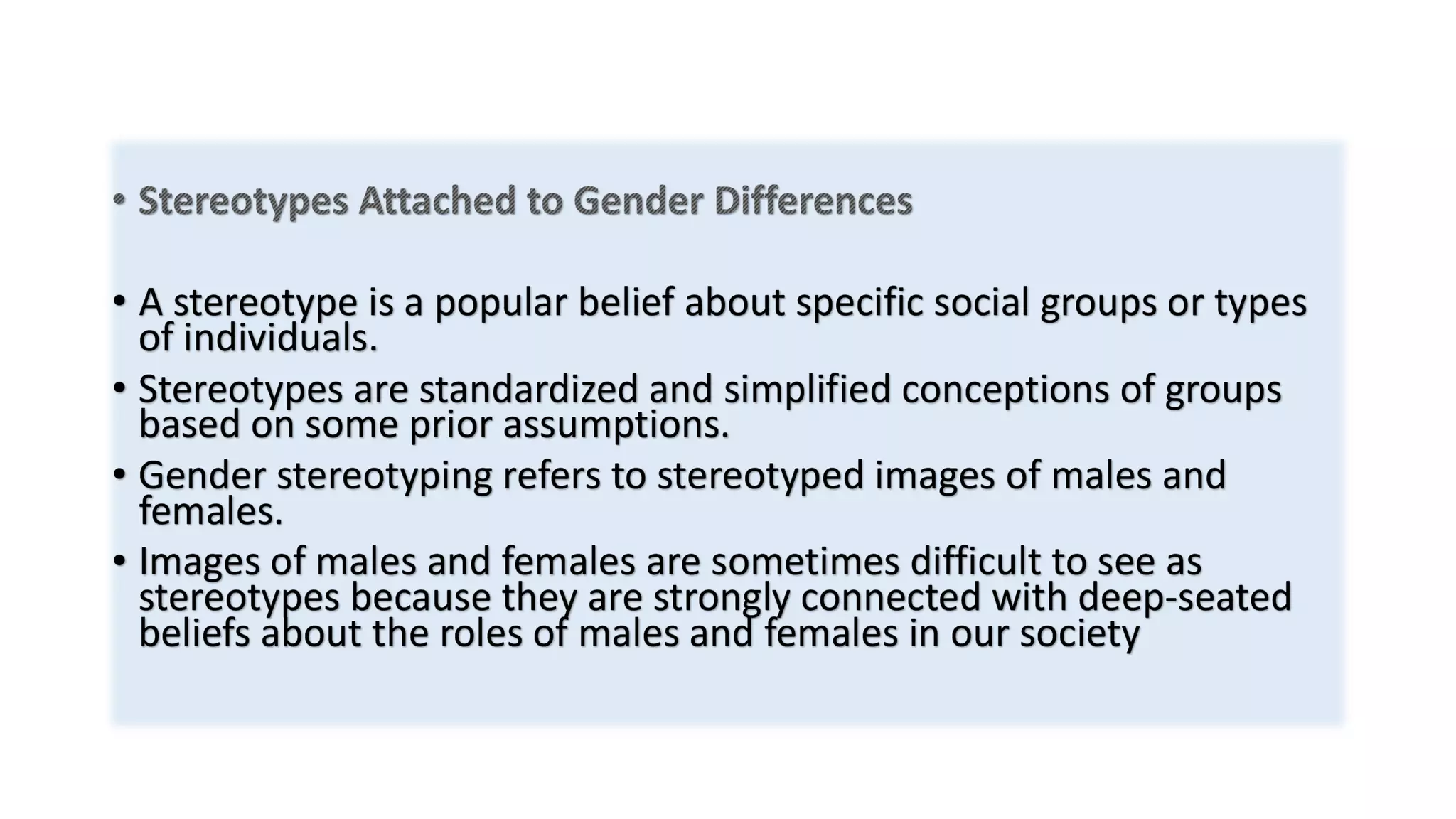 • Stereotypes Attached to Gender Differences

• A stereotype is a popular belief about specific social groups or types of individuals.
• Stereotypes are standardized and simplified conceptions of groups based on some prior assumptions.
• Gender stereotyping refers to stereotyped images of males and females.
• Images of males and females are sometimes difficult to see as stereotypes because they are strongly connected with deep-seated beliefs about the roles of males and females in our society